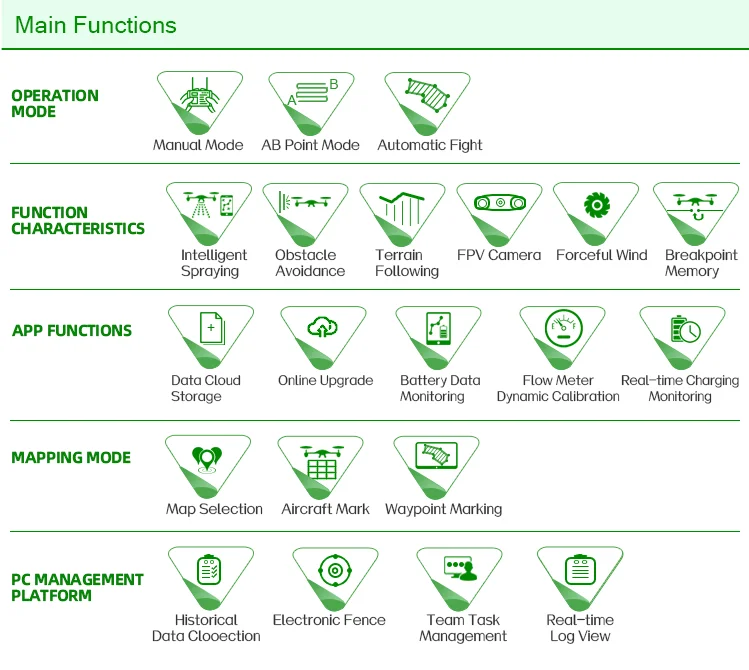 Main Functions

OPERATION MODE

A B

Manual Mode

AB Point Mode

Automatic Fight

FUNCTION CHARACTERISTICS

Intelligent Spraying

Obstacle Avoidance

Terrain Following

FPV Camera

Forceful Wind

Breakpoint Memory

APP FUNCTIONS

Data Cloud Storage

Online Upgrade

Battery Data Monitoring

Flow Meter Dynamic Calibration

Real-time Charging Monitoring

MAPPING MODE

Map Selection

Aircraft Mark

Waypoint Marking

PC MANAGEMENT PLATFORM

Historical Data Clooection

Electronic Fence

Team Task Management

Real-time Log View